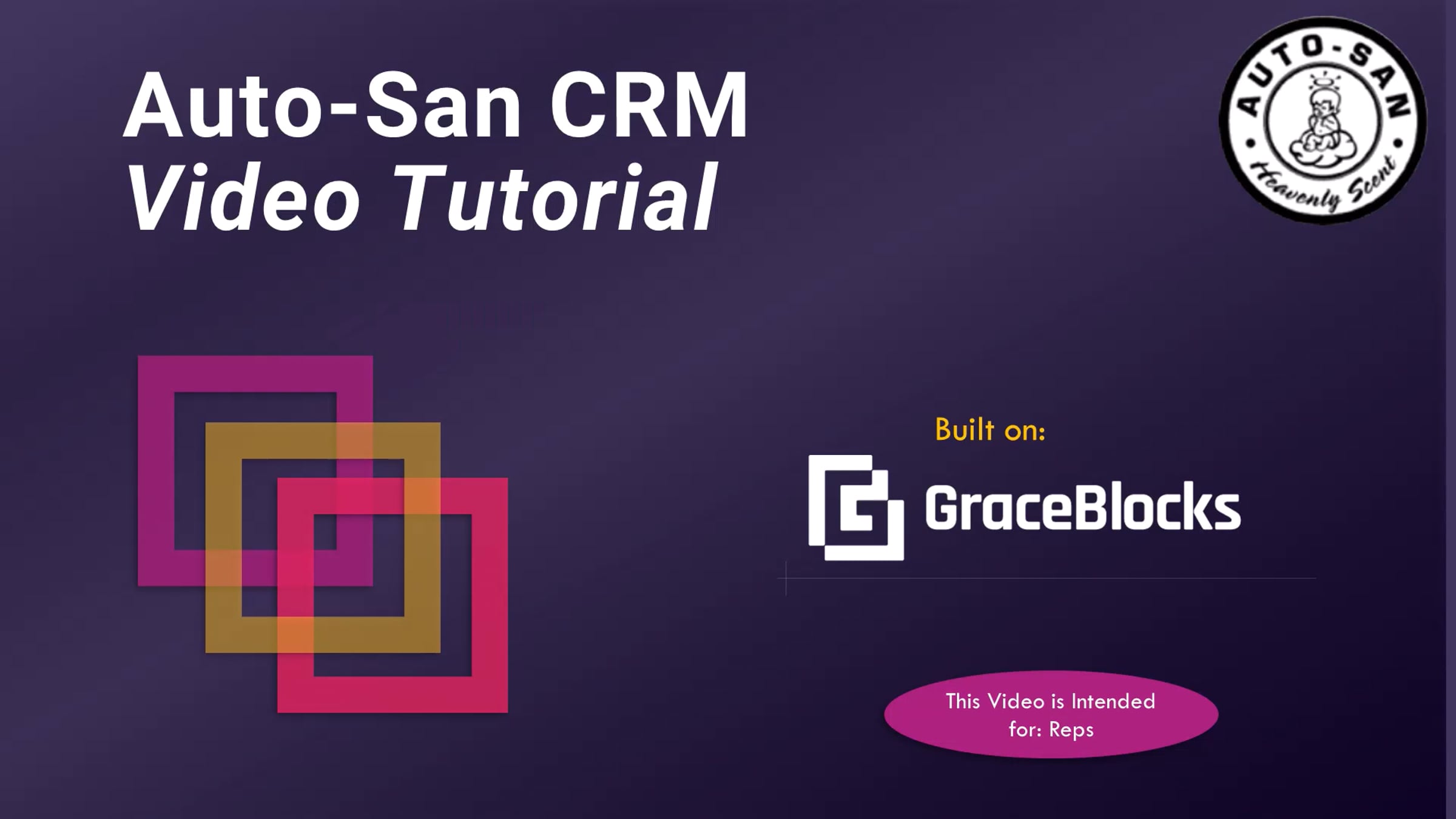 Auto-San CRM
Video Tutorial

AUTO-SAN
Heavenly Scent

Built on:

GraceBlocks

This Video is Intended for: Reps